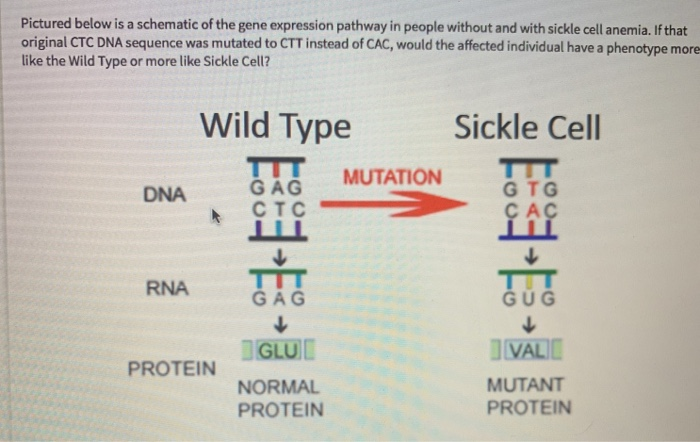 Pictured below is a schematic of the gene expression pathway in people without and with sickle cell anemia. If that original CTC DNA sequence was mutated to CTT instead of CAC, would the affected individual have a phenotype more like the Wild Type or more like Sickle Cell?

Wild Type

Sickle Cell

DNA

GAG
CTC

MUTATION

GTG
CAC

RNA

GAG

GUG

PROTEIN

GLU

VAL

NORMAL PROTEIN

MUTANT PROTEIN